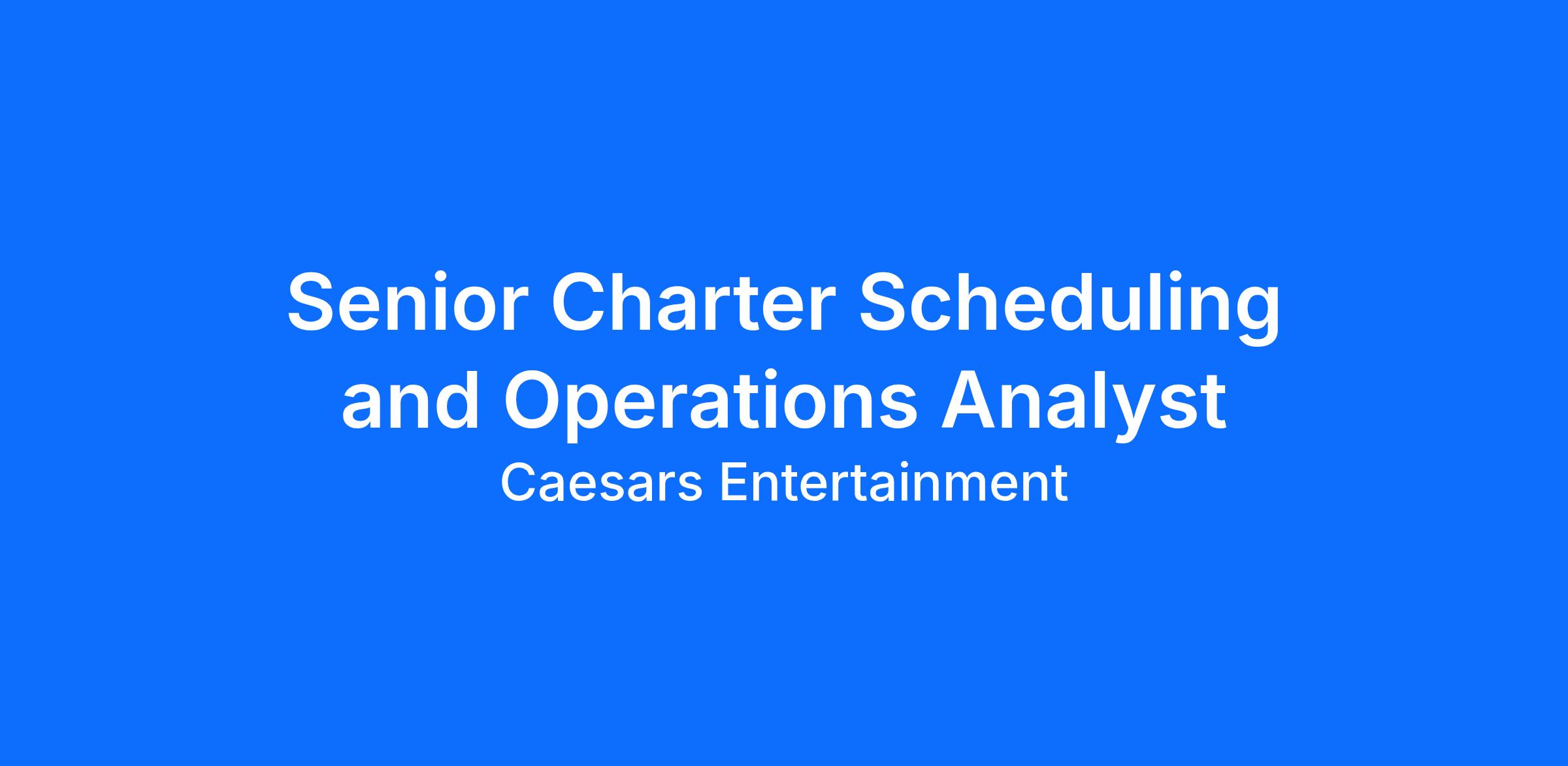 Senior Charter Scheduling and Operations Analyst
Caesars Entertainment